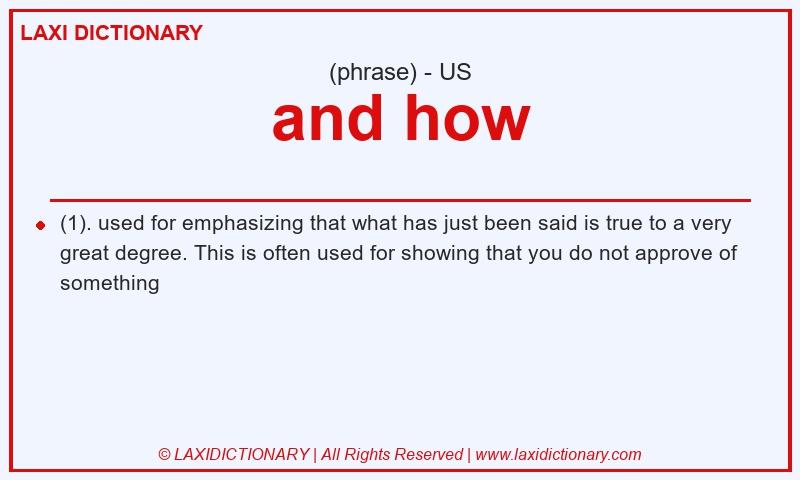 LAXI DICTIONARY

(phrase) - US

and how

(1). used for emphasizing that what has just been said is true to a very great degree. This is often used for showing that you do not approve of something

© LAXIDICTIONARY | All Rights Reserved | www.laxidictionary.com